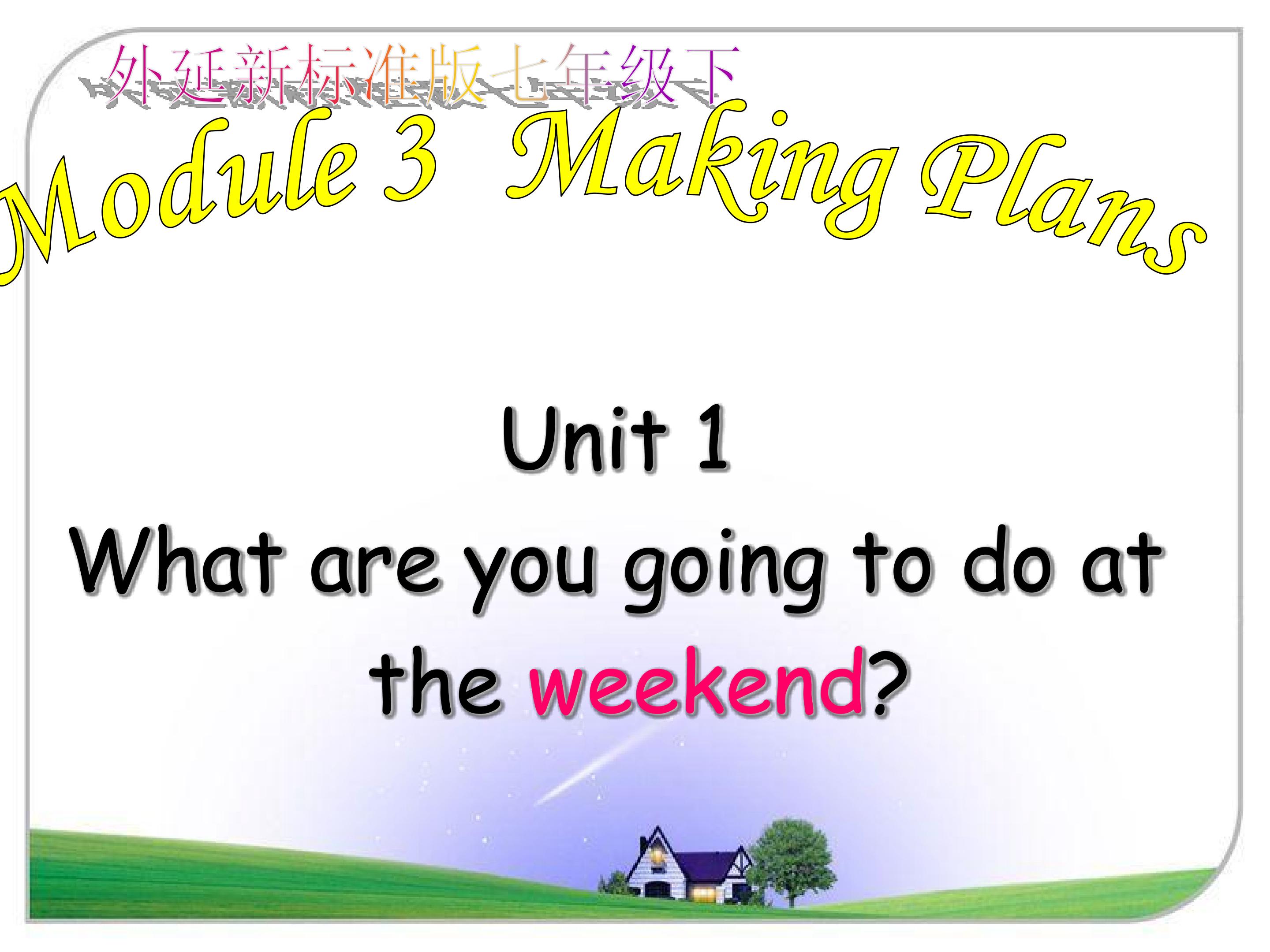 外延新标准版七年级下

Module 3 Making Plans

Unit 1

What are you going to do at the weekend?